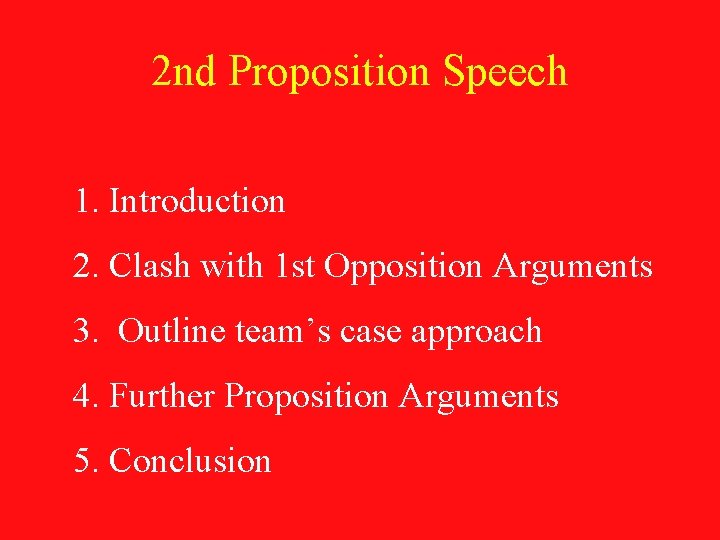 2nd Proposition Speech

1. Introduction
2. Clash with 1st Opposition Arguments
3. Outline team’s case approach
4. Further Proposition Arguments
5. Conclusion